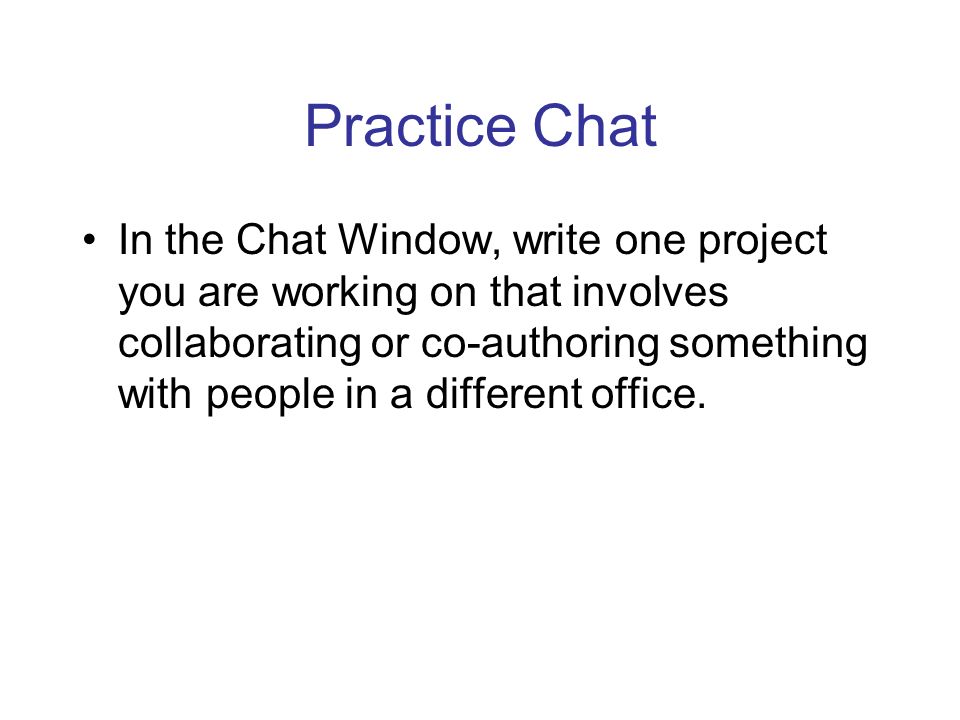 Practice Chat

• In the Chat Window, write one project you are working on that involves collaborating or co-authoring something with people in a different office.